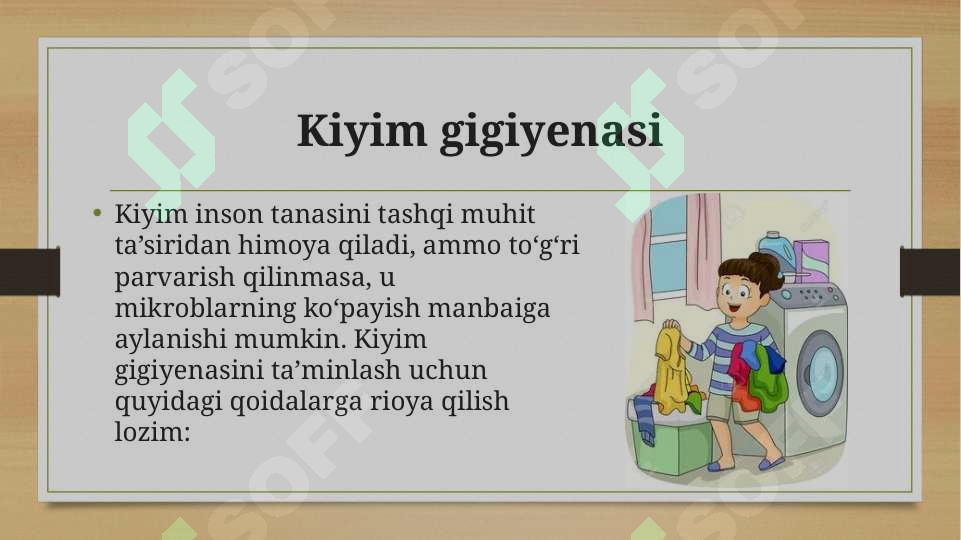 Kiyim gigiyenasi

• Kiyim inson tanasini tashqi muhit ta’siridan himoya qiladi, ammo to‘g‘ri parvarish qilinmasa, u mikroblarning ko‘payish manbaiga aylanishi mumkin. Kiyim gigiyenasini ta’minlash uchun quyidagi qoidalarga rioya qilish lozim: